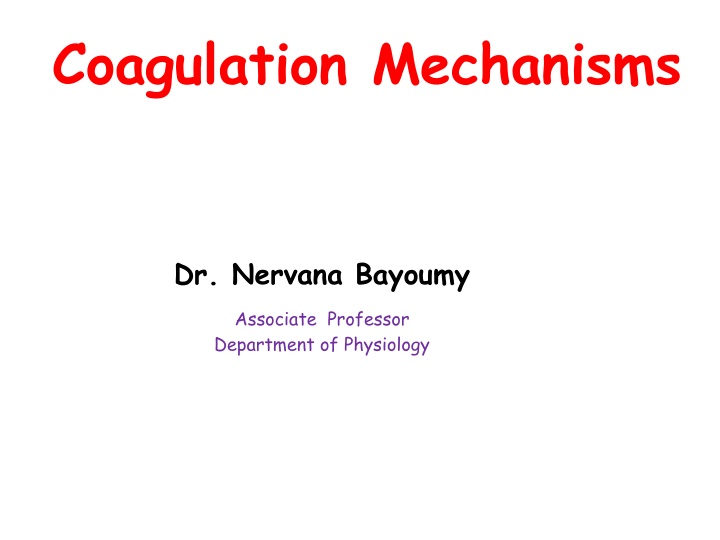 Coagulation Mechanisms

Dr. Nervana Bayoumy

Associate Professor
Department of Physiology